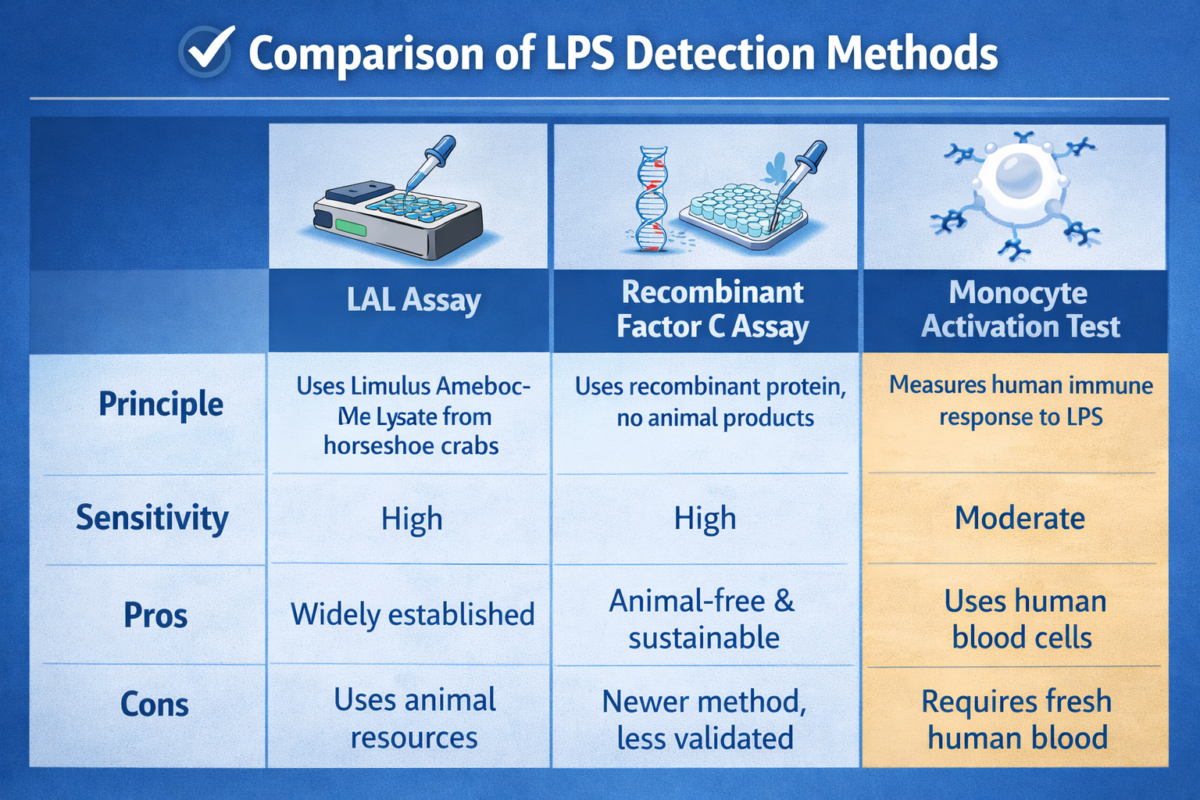 Comparison of LPS Detection Methods

| | LAL Assay | Recombinant Factor C Assay | Monocyte Activation Test |
|---|---|---|---|
| Principle | Uses Limulus Ameboc-Me Lysate from horseshoe crabs | Uses recombinant protein, no animal products | Measures human immune response to LPS |
| Sensitivity | High | High | Moderate |
| Pros | Widely established | Animal-free & sustainable | Uses human blood cells |
| Cons | Uses animal resources | Newer method, less validated | Requires fresh human blood |